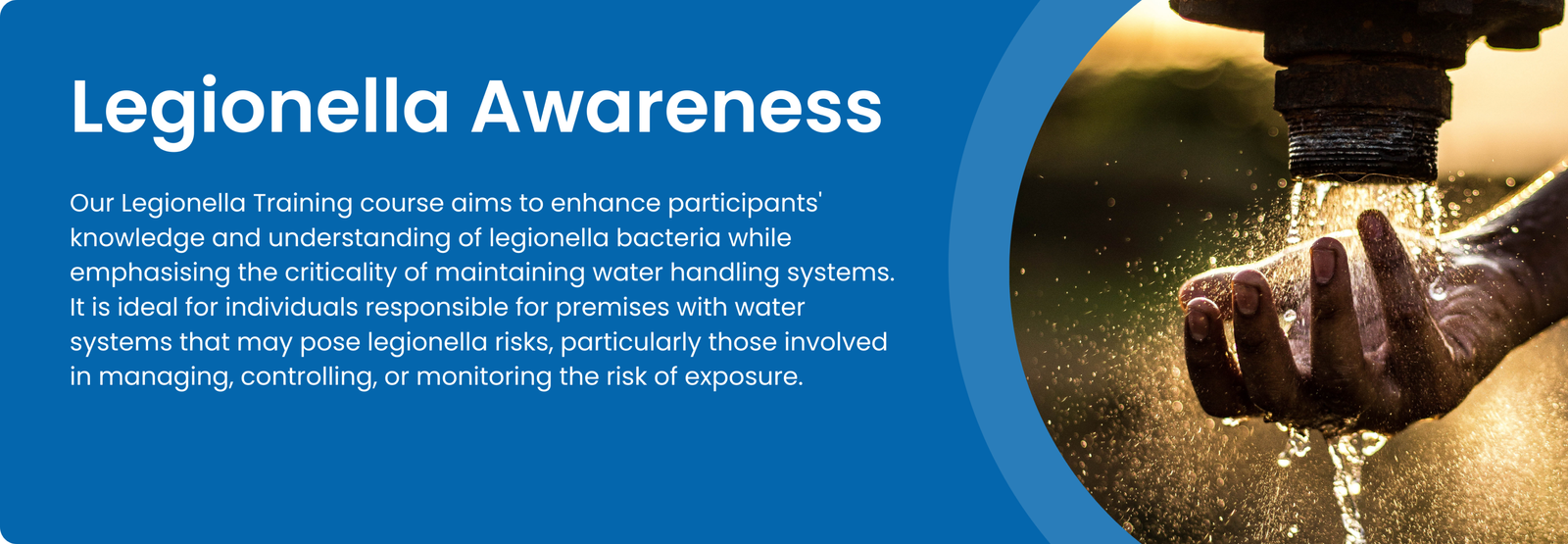 Legionella Awareness

Our Legionella Training course aims to enhance participants' knowledge and understanding of legionella bacteria while emphasising the criticality of maintaining water handling systems. It is ideal for individuals responsible for premises with water systems that may pose legionella risks, particularly those involved in managing, controlling, or monitoring the risk of exposure.